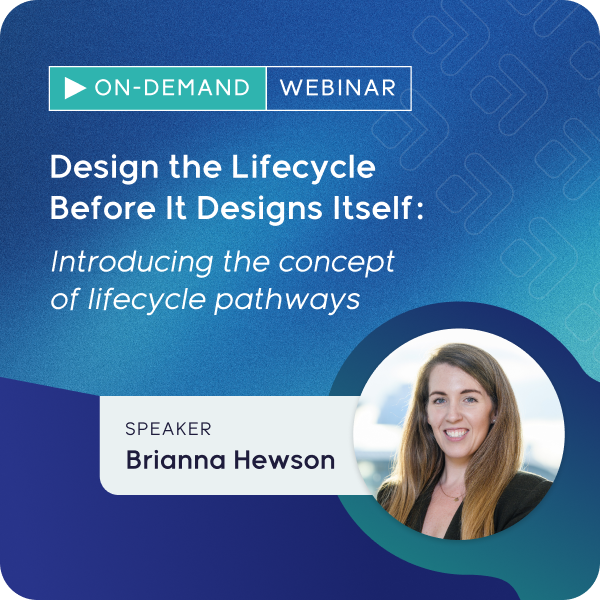 ON-DEMAND WEBINAR

Design the Lifecycle Before It Designs Itself:

Introducing the concept of lifecycle pathways

SPEAKER
Brianna Hewson